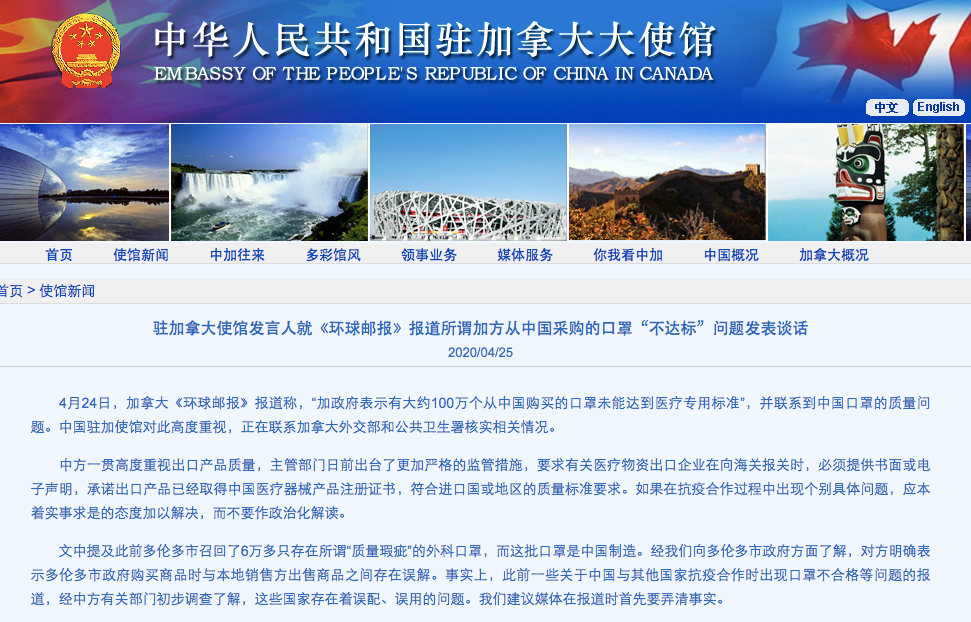 中华人民共和国驻加拿大大使馆
EMBASSY OF THE PEOPLE'S REPUBLIC OF CHINA IN CANADA

中文 English

首页 使馆新闻 中加往来 多彩馆风 领事业务 媒体服务 你我看中加 中国概况 加拿大概况

首页 > 使馆新闻

驻加拿大使馆发言人就《环球邮报》报道所谓加方从中国采购的口罩“不达标”问题发表谈话
2020/04/25

4月24日，加拿大《环球邮报》报道称，“加政府表示有大约100万个从中国购买的口罩未能达到医疗专用标准”，并联系到中国口罩的质量问题。中国驻加使馆对此高度重视，正在联系加拿大外交部和公共卫生署核实相关情况。

中方一贯高度重视出口产品质量，主管部门日前出台了更加严格的监管措施，要求有关医疗物资出口企业在向海关报关时，必须提供书面或电子声明，承诺出口产品已经取得中国医疗器械产品注册证书，符合进口国或地区的质量标准要求。如果在抗疫合作过程中出现个别具体问题，应本着实事求是的态度加以解决，而不要作政治化解读。

文中提及此前多伦多市召回了6万多只存在所谓“质量瑕疵”的外科口罩，而这批口罩是中国制造。经我们向多伦多市政府方面了解，对方明确表示多伦多市政府购买商品时与本地销售方出售商品之间存在误解。事实上，此前一些关于中国与其他国家抗疫合作时出现口罩不合格等问题的报道，经中方有关部门初步调查了解，这些国家存在着误配、误用的问题。我们建议媒体在报道时首先要弄清事实。